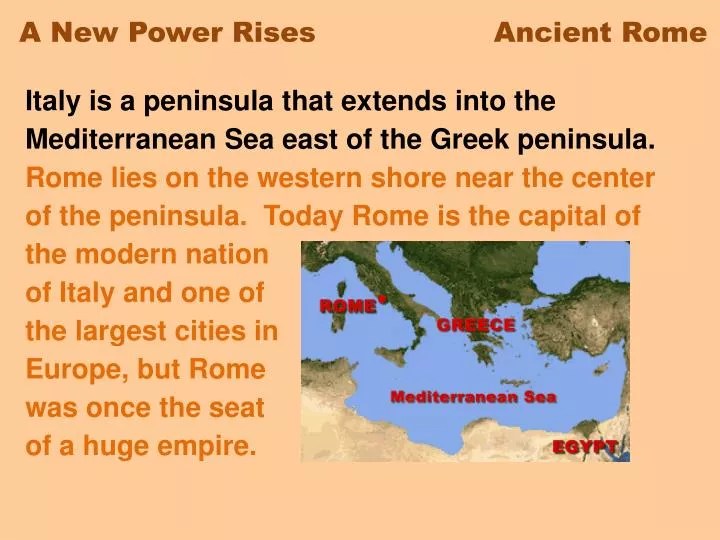 A New Power Rises

Ancient Rome

Italy is a peninsula that extends into the Mediterranean Sea east of the Greek peninsula.

Rome lies on the western shore near the center of the peninsula. Today Rome is the capital of the modern nation of Italy and one of the largest cities in Europe, but Rome was once the seat of a huge empire.

ROME

GREECE

Mediterranean Sea

EGYPT